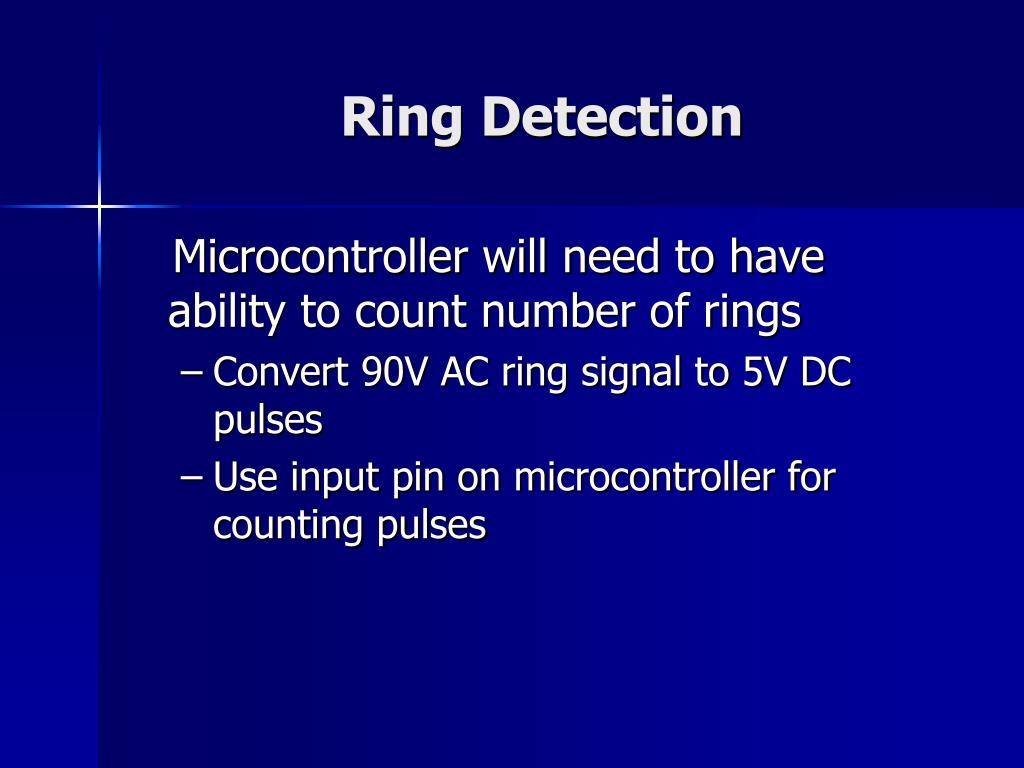 Ring Detection

Microcontroller will need to have ability to count number of rings

– Convert 90V AC ring signal to 5V DC pulses

– Use input pin on microcontroller for counting pulses